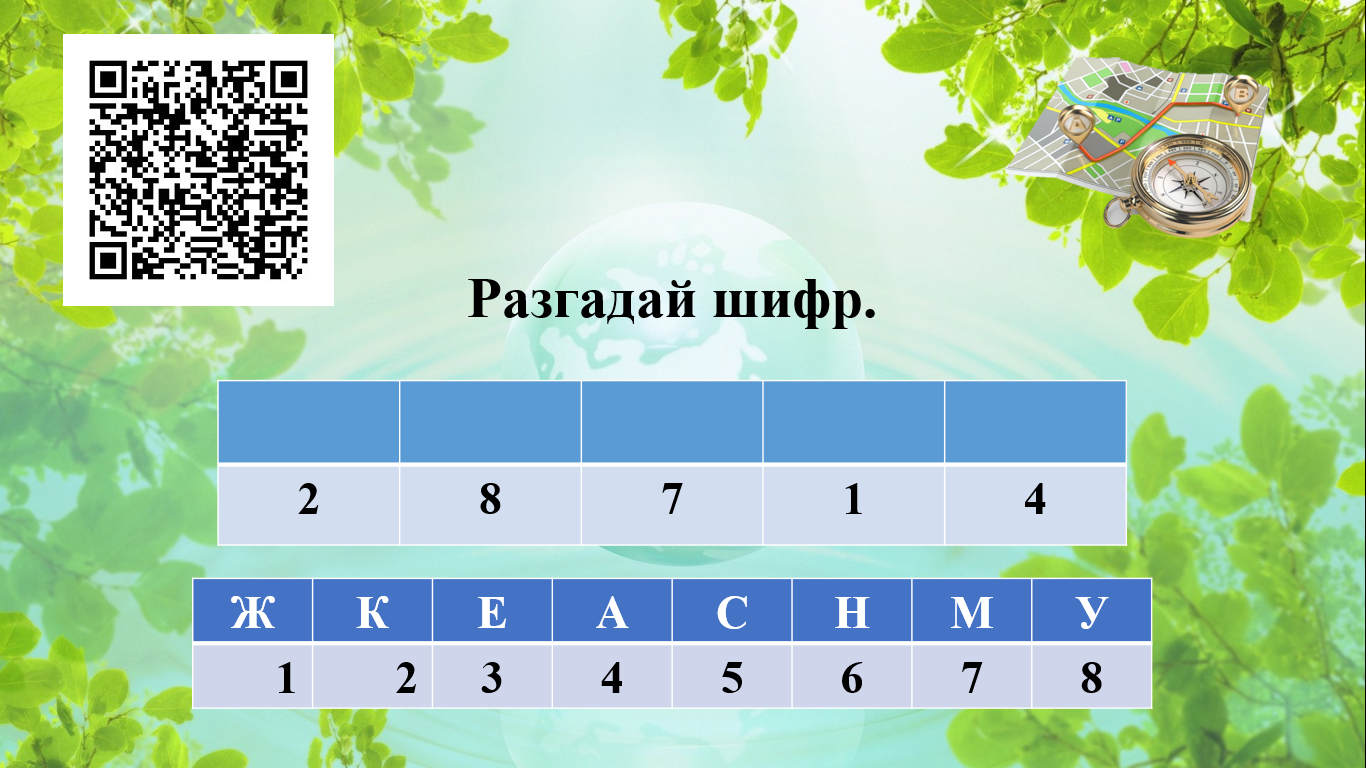 Разгадай шифр.

| | | | | |
|---|---|---|---|---|
| 2 | 8 | 7 | 1 | 4 |

| Ж | К | Е | А | С | Н | М | У |
|---|---|---|---|---|---|---|---|
| 1 | 2 | 3 | 4 | 5 | 6 | 7 | 8 |